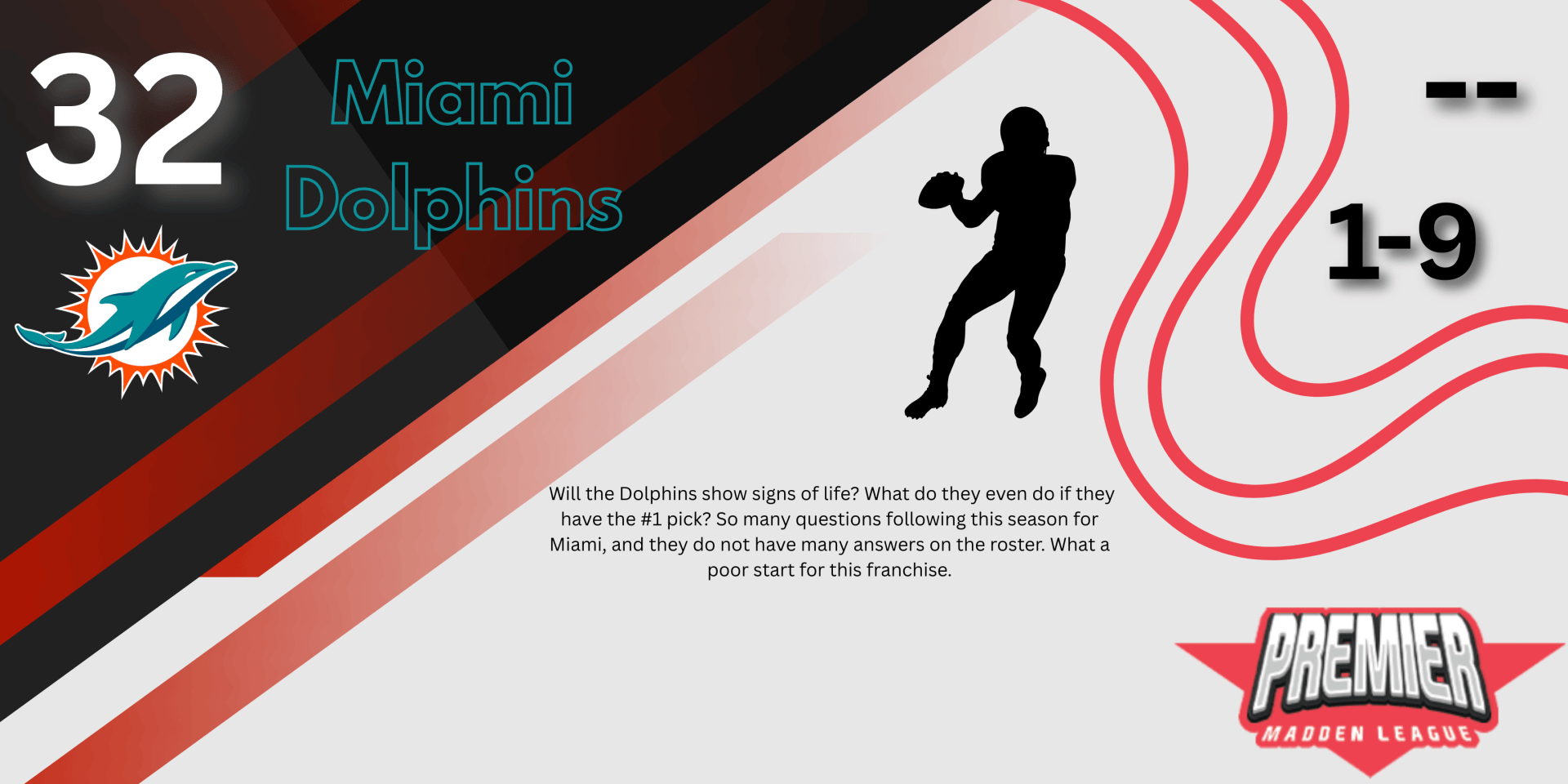 32

Miami Dolphins

--

1-9

Will the Dolphins show signs of life? What do they even do if they have the #1 pick? So many questions following this season for Miami, and they do not have many answers on the roster. What a poor start for this franchise.

PREMIER
MADDEN LEAGUE